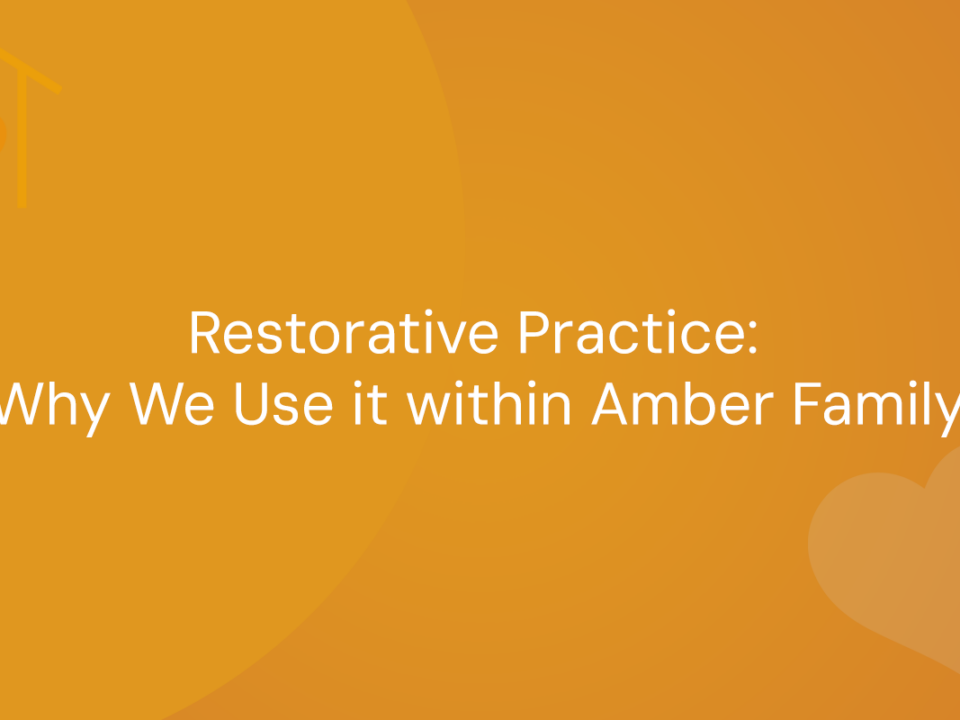 Restorative Practice:
Why We Use it within Amber Family